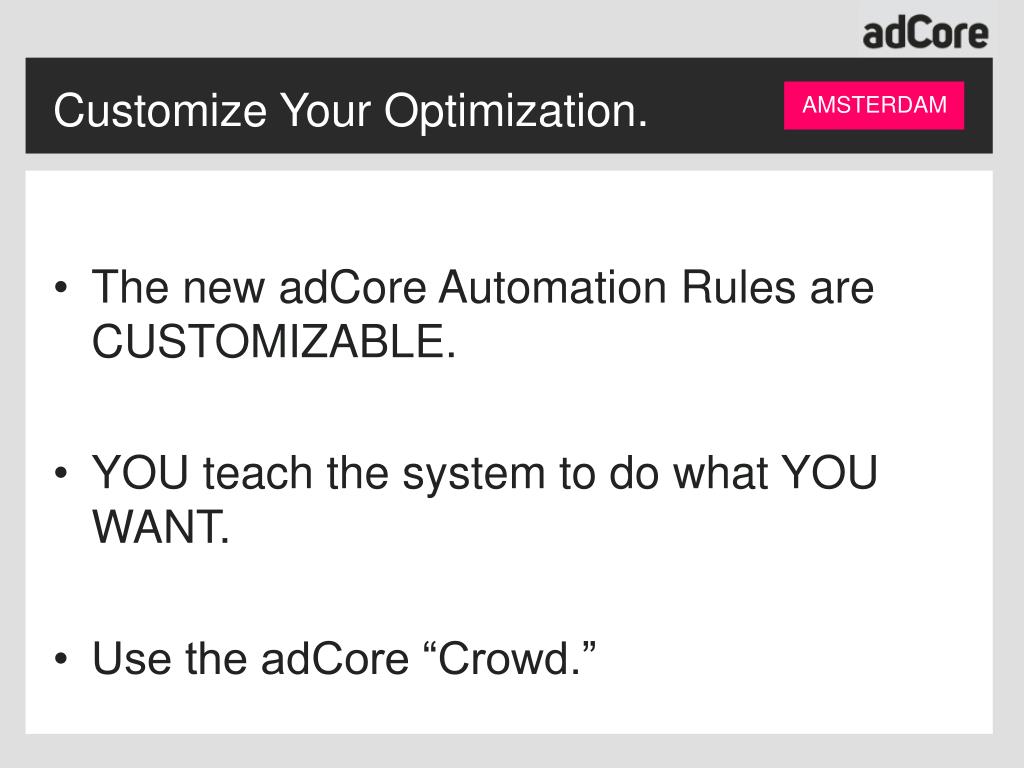 adCore

Customize Your Optimization.

AMSTERDAM

• The new adCore Automation Rules are CUSTOMIZABLE.

• YOU teach the system to do what YOU WANT.

• Use the adCore “Crowd.”